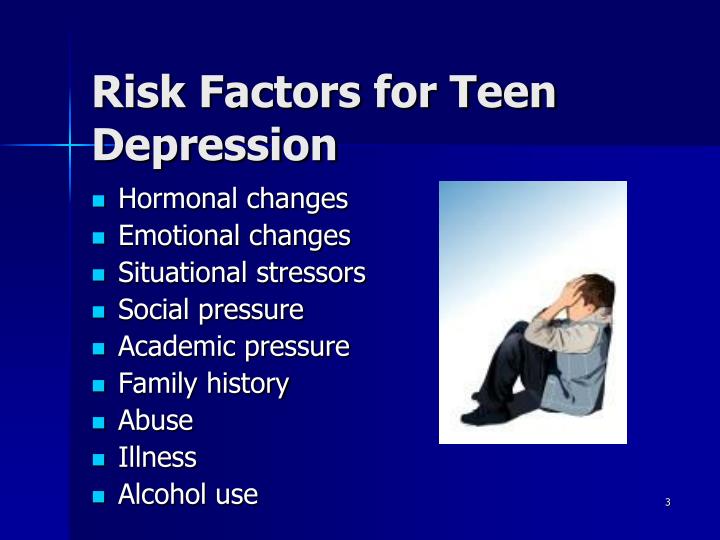 Risk Factors for Teen Depression

- Hormonal changes
- Emotional changes
- Situational stressors
- Social pressure
- Academic pressure
- Family history
- Abuse
- Illness
- Alcohol use

3